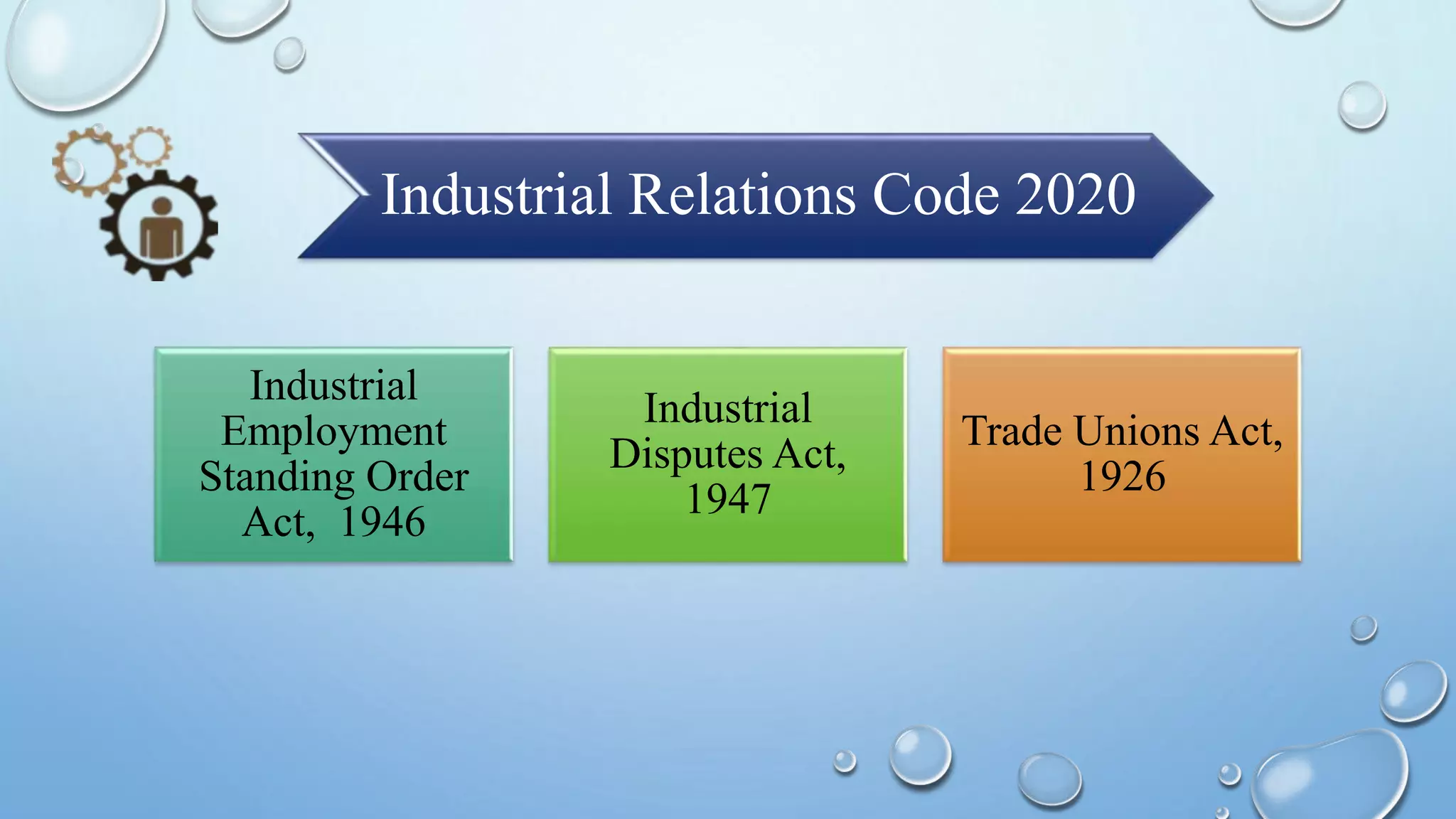 Industrial Relations Code 2020

Industrial Employment Standing Order Act, 1946

Industrial Disputes Act, 1947

Trade Unions Act, 1926